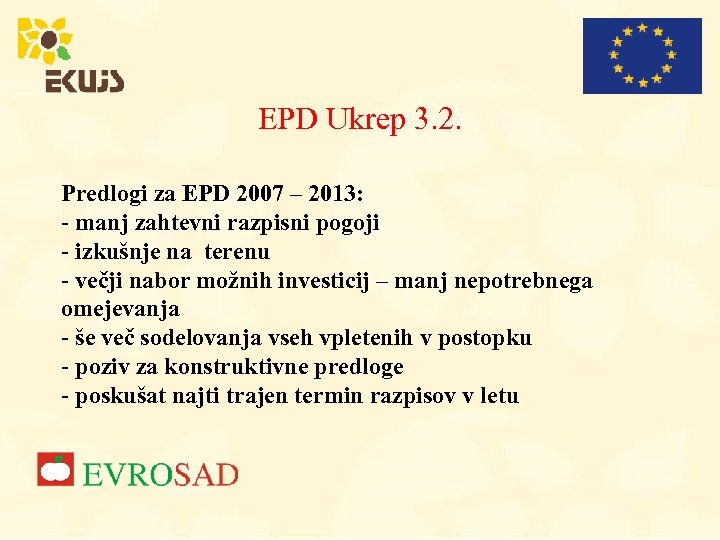 EKUJS

EPD Ukrep 3.2.

Predlogi za EPD 2007 – 2013:
- manj zahtevni razpisni pogoji
- izkušnje na terenu
- večji nabor možnih investicij – manj nepotrebnega omejevanja
- še več sodelovanja vseh vpletenih v postopku
- poziv za konstruktivne predloge
- poskušat najti trajen termin razpisov v letu

EVROSAD